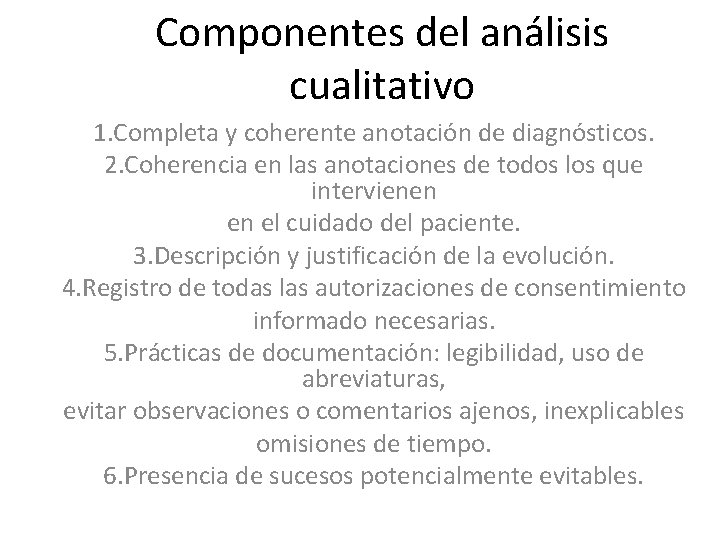 Componentes del análisis cualitativo

1.Completa y coherente anotación de diagnósticos.

2.Coherencia en las anotaciones de todos los que intervienen en el cuidado del paciente.

3.Descripción y justificación de la evolución.

4.Registro de todas las autorizaciones de consentimiento informado necesarias.

5.Prácticas de documentación: legibilidad, uso de abreviaturas, evitar observaciones o comentarios ajenos, inexplicables omisiones de tiempo.

6.Presencia de sucesos potencialmente evitables.